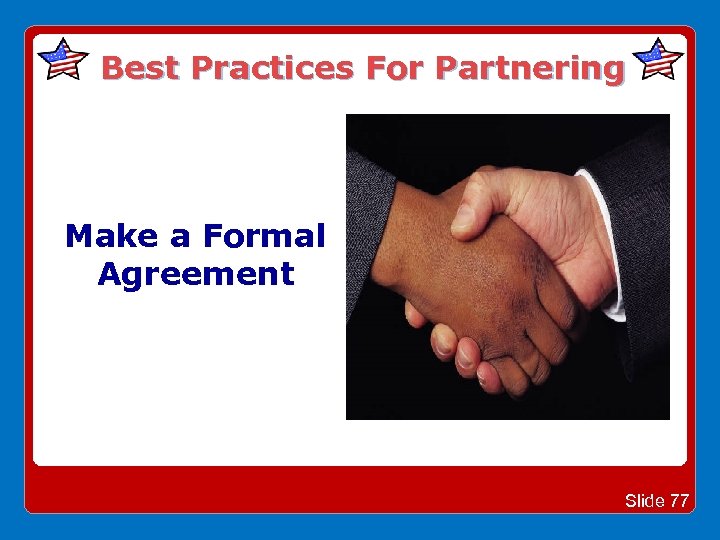 Best Practices For Partnering

Make a Formal Agreement

Slide 77